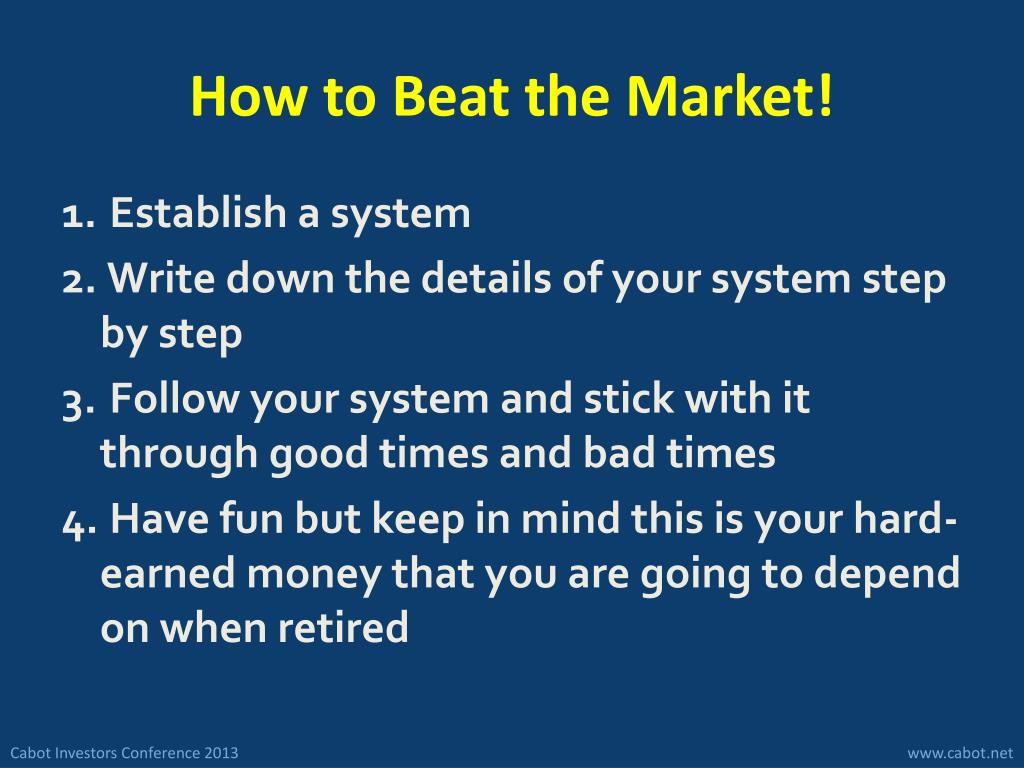 How to Beat the Market!

1. Establish a system
2. Write down the details of your system step by step
3. Follow your system and stick with it through good times and bad times
4. Have fun but keep in mind this is your hard-earned money that you are going to depend on when retired

Cabot Investors Conference 2013

www.cabot.net